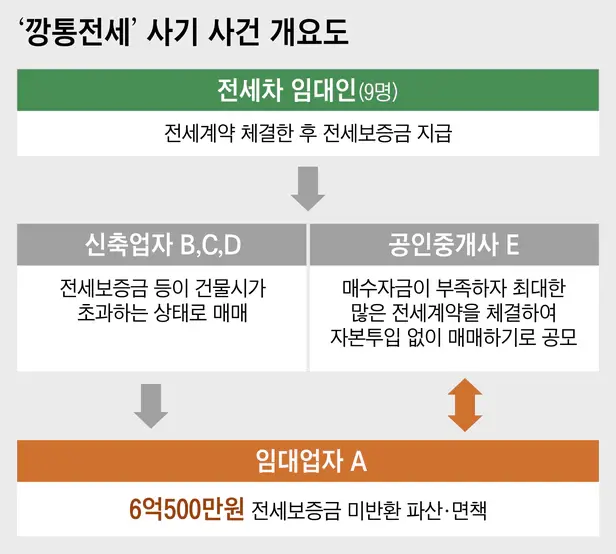 ‘깡통전세’ 사기 사건 개요도

전세차 임대인(9명)

전세계약 체결한 후 전세보증금 지급

신축업자 B,C,D

전세보증금 등이 건물시가 초과하는 상태로 매매

공인중개사 E

매수자금이 부족하자 최대한 많은 전세계약을 체결하여 자본투입 없이 매매하기로 공모

임대업자 A

6억500만원 전세보증금 미반환 파산·면책